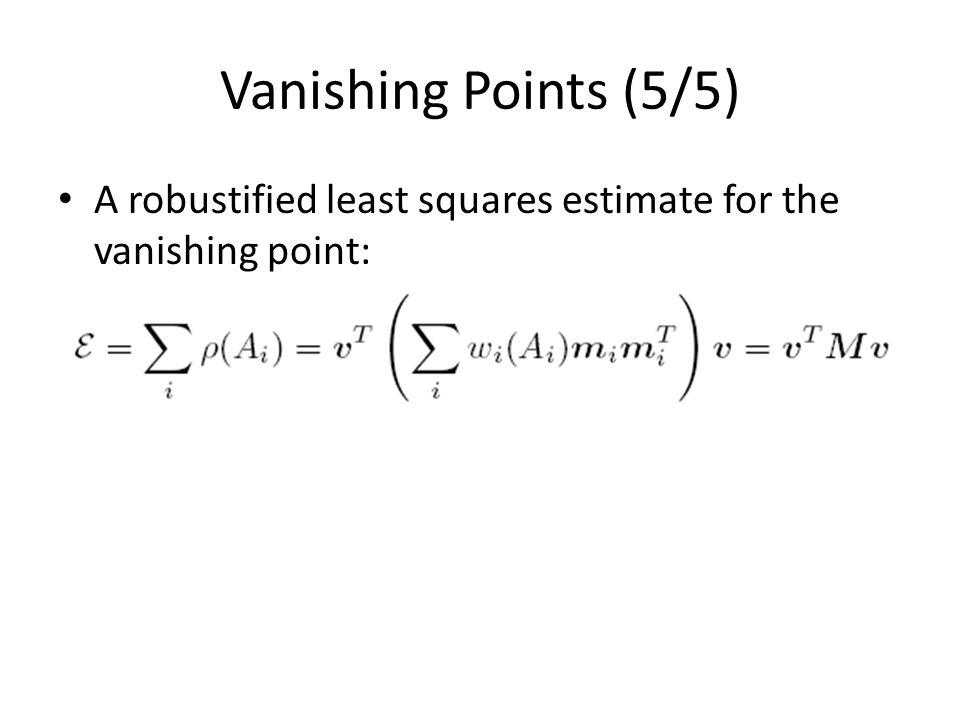 Vanishing Points (5/5)

• A robustified least squares estimate for the vanishing point:

$\mathcal{E} = \sum_i \rho(A_i) = \boldsymbol{v}^T \left( \sum_i w_i(A_i) \boldsymbol{m}_i \boldsymbol{m}_i^T \right) \boldsymbol{v} = \boldsymbol{v}^T \boldsymbol{M} \boldsymbol{v}$